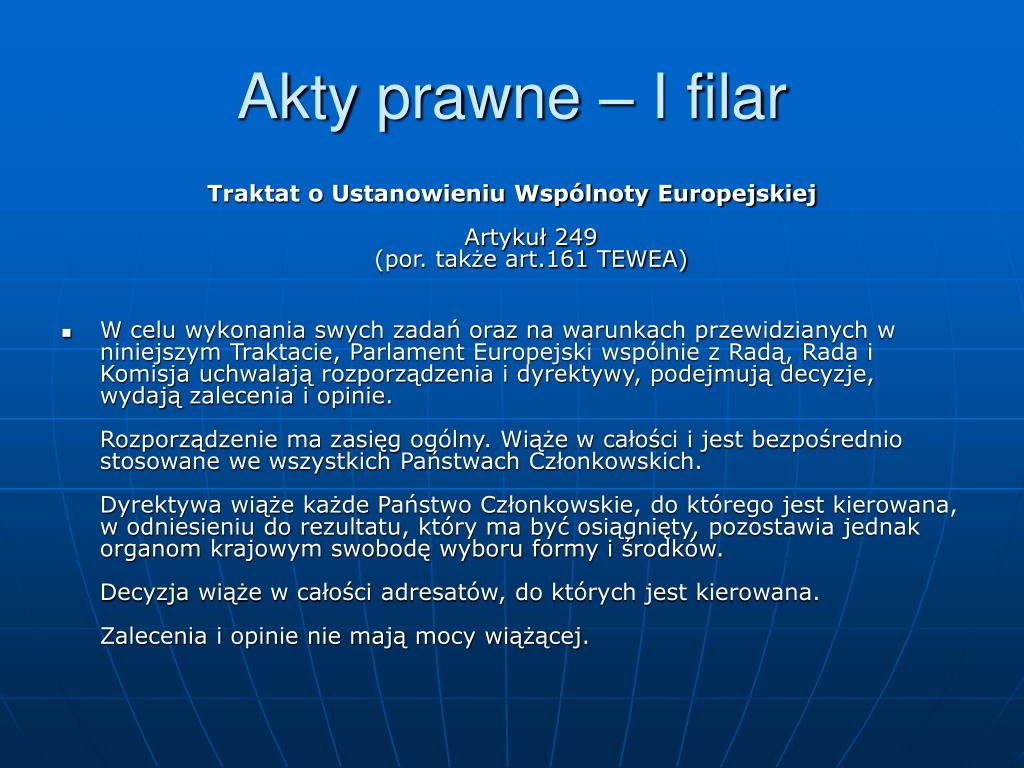 Akty prawne – I filar

Traktat o Ustanowieniu Wspólnoty Europejskiej

Artykuł 249
(por. także art.161 TEWEA)

W celu wykonania swych zadań oraz na warunkach przewidzianych w niniejszym Traktacie, Parlament Europejski wspólnie z Radą, Rada i Komisja uchwalają rozporządzenia i dyrektywy, podejmują decyzje, wydają zalecenia i opinie.

Rozporządzenie ma zasięg ogólny. Wiąże w całości i jest bezpośrednio stosowane we wszystkich Państwach Członkowskich.

Dyrektywa wiąże każde Państwo Członkowskie, do którego jest kierowana, w odniesieniu do rezultatu, który ma być osiągnięty, pozostawia jednak organom krajowym swobodę wyboru formy i środków.

Decyzja wiąże w całości adresatów, do których jest kierowana.

Zalecenia i opinie nie mają mocy wiążącej.